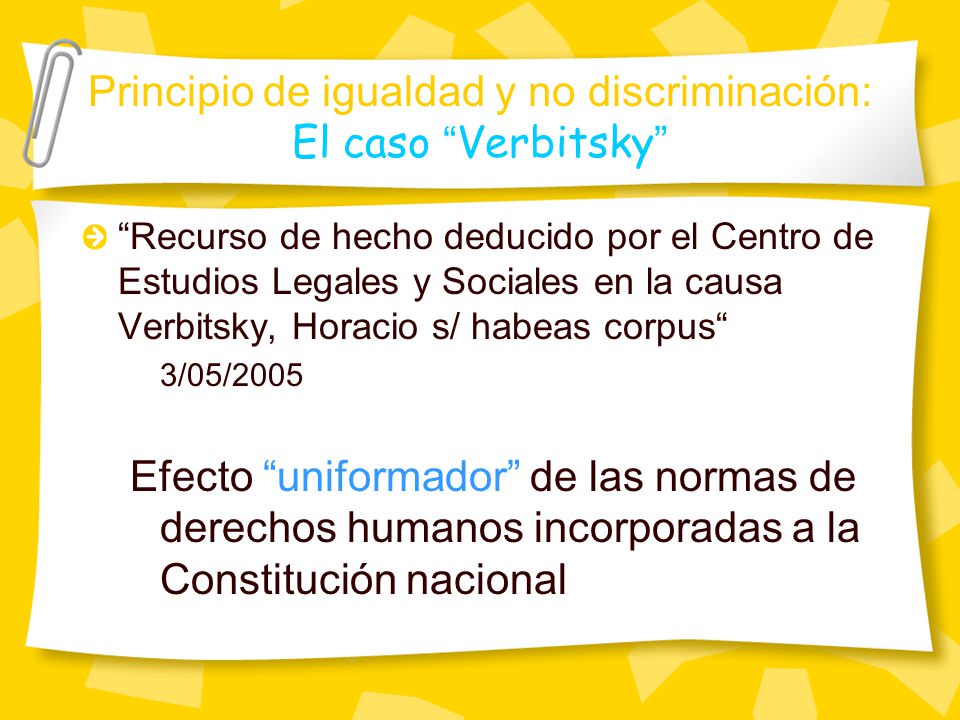 Principio de igualdad y no discriminación:
El caso “Verbitsky”

“Recurso de hecho deducido por el Centro de Estudios Legales y Sociales en la causa Verbitsky, Horacio s/ habeas corpus“

3/05/2005

Efecto “uniformador” de las normas de derechos humanos incorporadas a la Constitución nacional